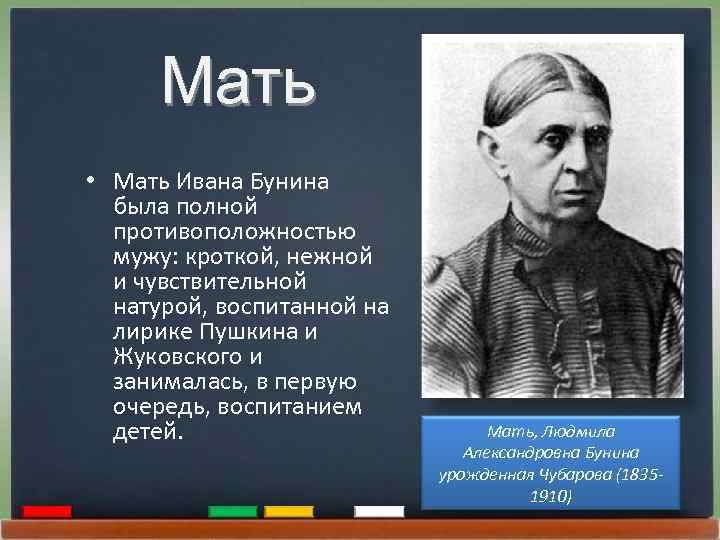 Мать

• Мать Ивана Бунина была полной противоположностью мужу: кроткой, нежной и чувствительной натурой, воспитанной на лирике Пушкина и Жуковского и занималась, в первую очередь, воспитанием детей.

Мать, Людмила Александровна Бунина урожденная Чубарова (1835-1910)